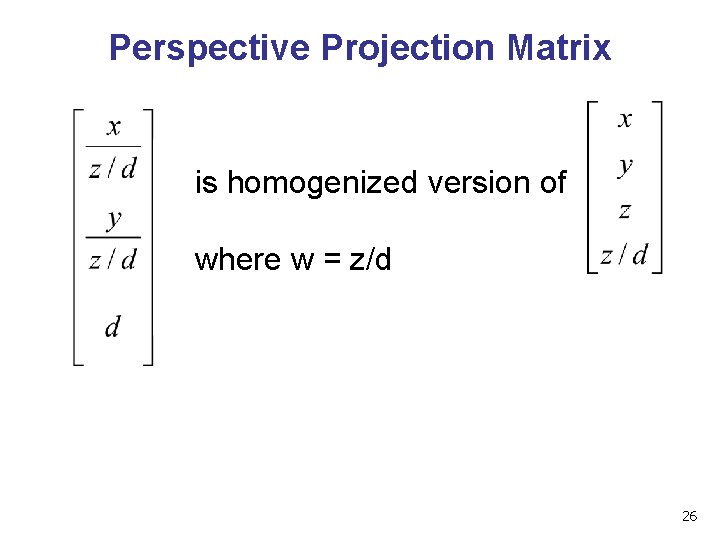 Perspective Projection Matrix

$\begin{bmatrix} \frac{x}{z/d} \\ \frac{y}{z/d} \\ d \end{bmatrix}$ is homogenized version of $\begin{bmatrix} x \\ y \\ z \\ z/d \end{bmatrix}$

where w = z/d

26